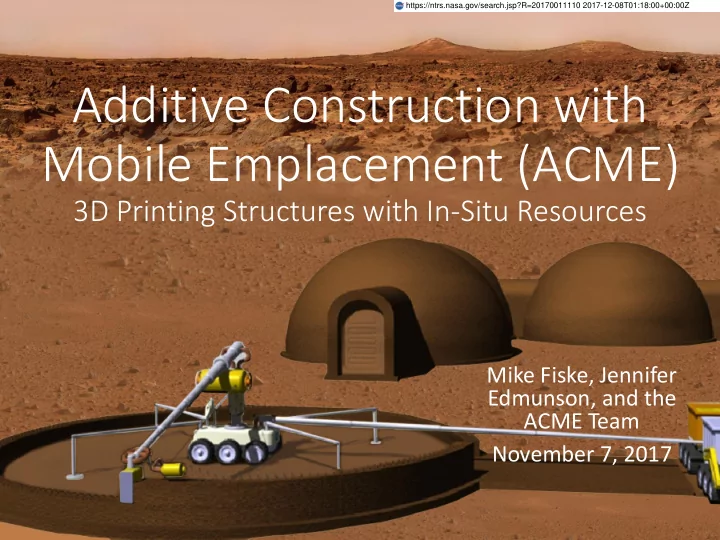 https://ntrs.nasa.gov/search.jsp?R=20170011110 2017-12-08T01:18:00+00:00Z

Additive Construction with Mobile Emplacement (ACME)

3D Printing Structures with In-Situ Resources

Mike Fiske, Jennifer Edmunson, and the ACME Team

November 7, 2017